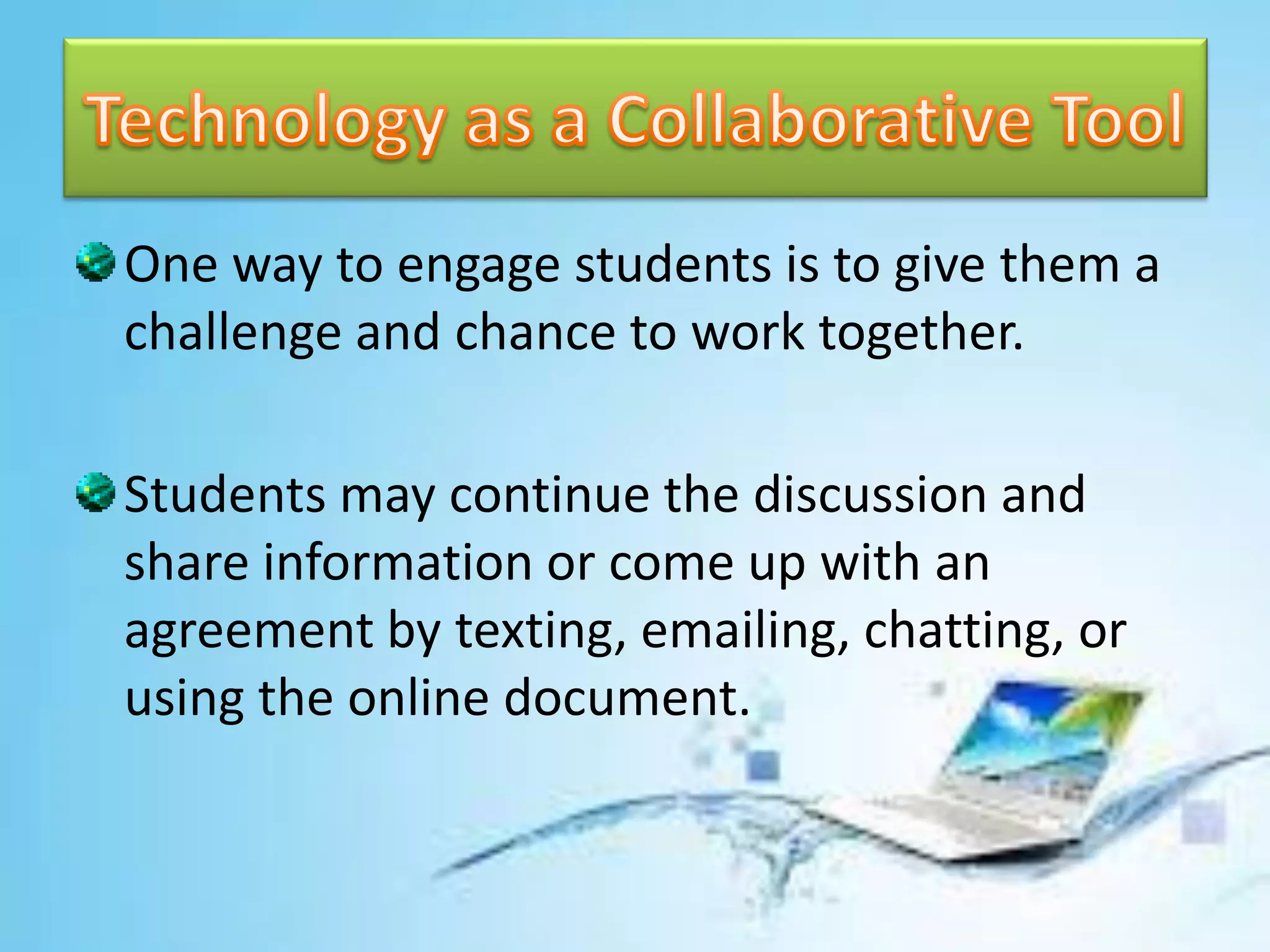 Technology as a Collaborative Tool

One way to engage students is to give them a challenge and chance to work together.

Students may continue the discussion and share information or come up with an agreement by texting, emailing, chatting, or using the online document.